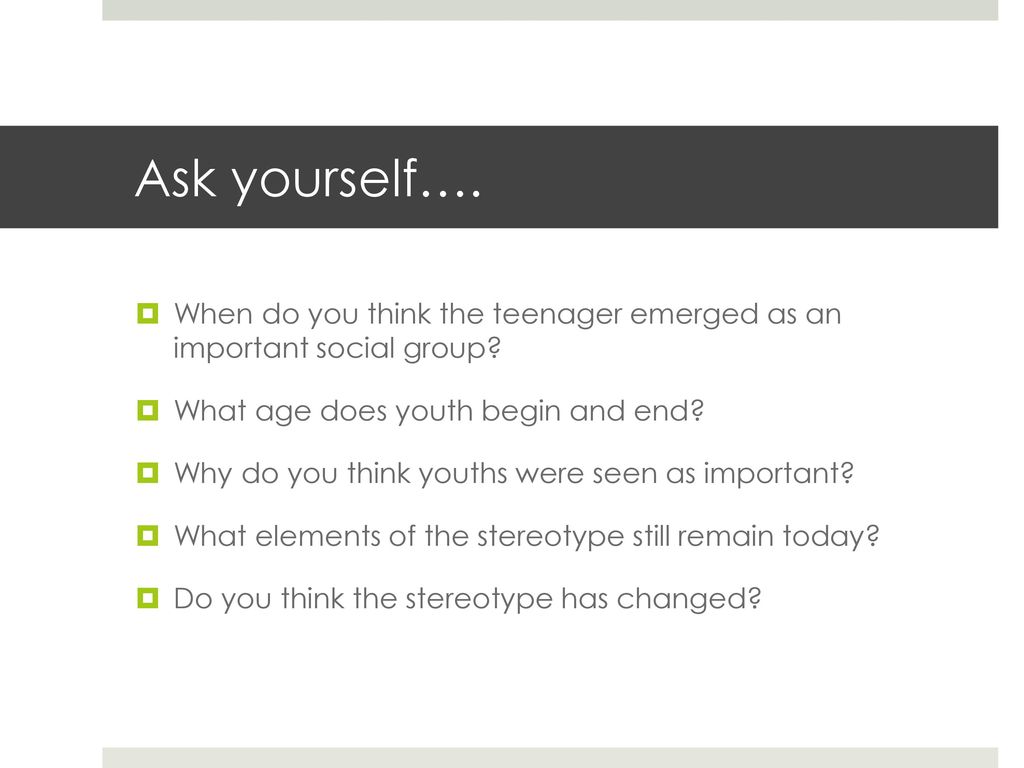 Ask yourself….

When do you think the teenager emerged as an important social group?

What age does youth begin and end?

Why do you think youths were seen as important?

What elements of the stereotype still remain today?

Do you think the stereotype has changed?